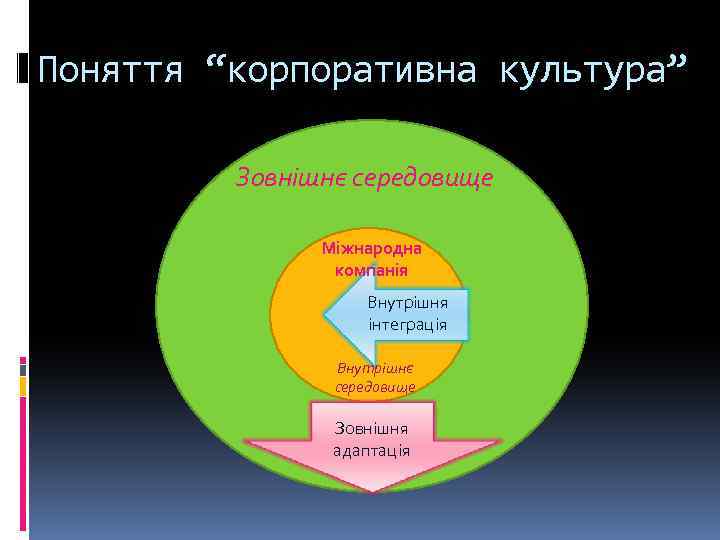 Поняття “корпоративна культура”

Зовнішнє середовище

Міжнародна компанія

Внутрішня інтеграція

Внутрішнє середовище

Зовнішня адаптація